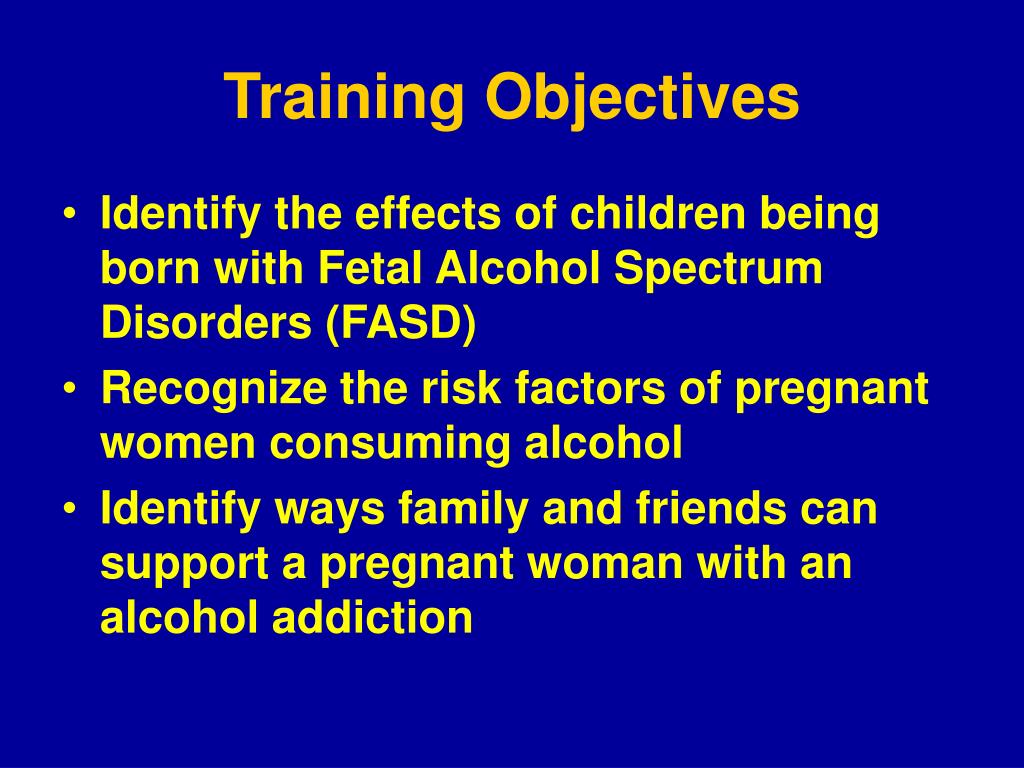 Training Objectives

• Identify the effects of children being born with Fetal Alcohol Spectrum Disorders (FASD)
• Recognize the risk factors of pregnant women consuming alcohol
• Identify ways family and friends can support a pregnant woman with an alcohol addiction